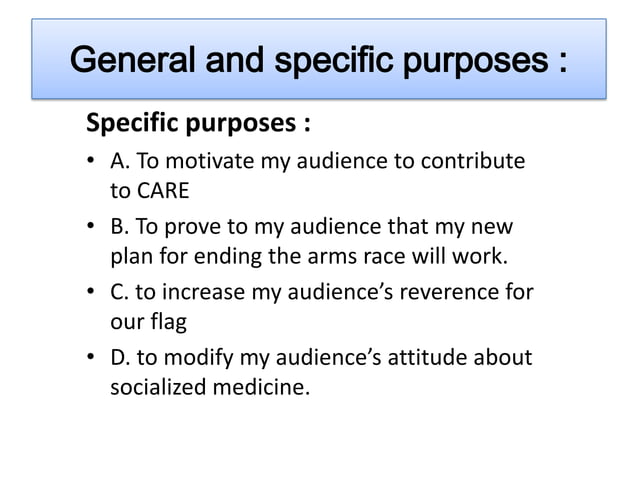 General and specific purposes :

Specific purposes :

• A. To motivate my audience to contribute to CARE
• B. To prove to my audience that my new plan for ending the arms race will work.
• C. to increase my audience's reverence for our flag
• D. to modify my audience's attitude about socialized medicine.